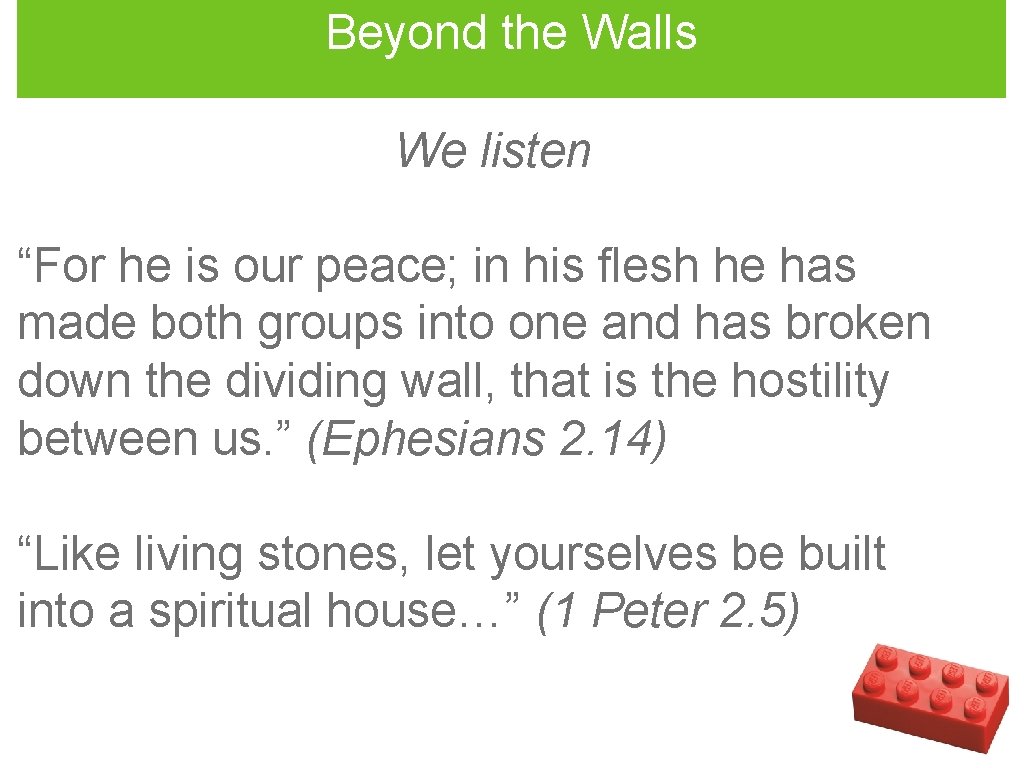 Beyond the Walls

We listen

"For he is our peace; in his flesh he has made both groups into one and has broken down the dividing wall, that is the hostility between us." (Ephesians 2.14)

"Like living stones, let yourselves be built into a spiritual house…" (1 Peter 2.5)